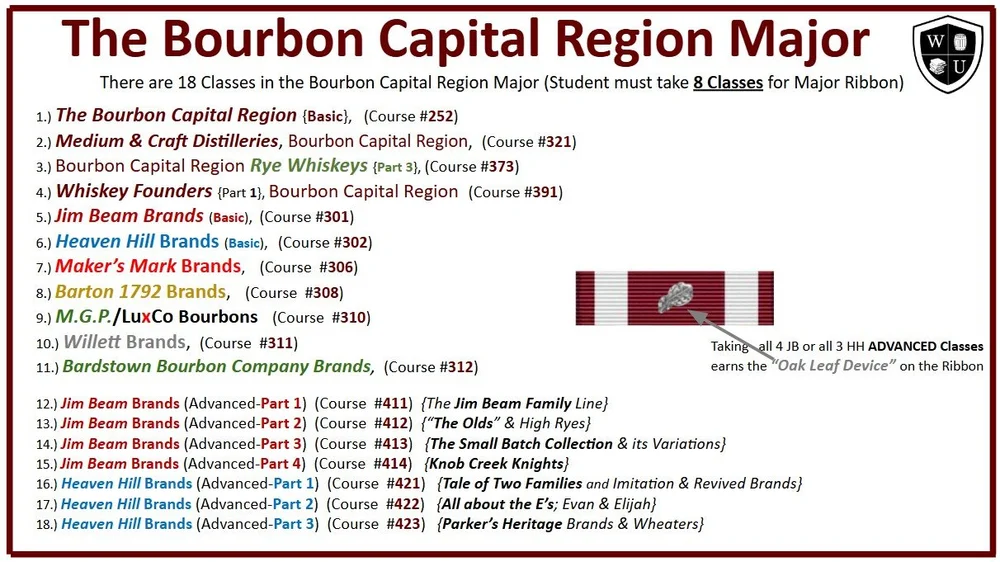 The Bourbon Capital Region Major

W U

There are 18 Classes in the Bourbon Capital Region Major (Student must take 8 Classes for Major Ribbon)

1.) The Bourbon Capital Region {Basic}, (Course #252)
2.) Medium & Craft Distilleries, Bourbon Capital Region, (Course #321)
3.) Bourbon Capital Region Rye Whiskeys {Part 3}, (Course #373)
4.) Whiskey Founders {Part 1}, Bourbon Capital Region (Course #391)
5.) Jim Beam Brands (Basic), (Course #301)
6.) Heaven Hill Brands (Basic), (Course #302)
7.) Maker's Mark Brands, (Course #306)
8.) Barton 1792 Brands, (Course #308)
9.) M.G.P./LuxCo Bourbons (Course #310)
10.) Willett Brands, (Course #311)
11.) Bardstown Bourbon Company Brands, (Course #312)

Taking all 4 JB or all 3 HH ADVANCED Classes earns the "Oak Leaf Device" on the Ribbon

12.) Jim Beam Brands (Advanced-Part 1) (Course #411) {The Jim Beam Family Line}
13.) Jim Beam Brands (Advanced-Part 2) (Course #412) {"The Olds" & High Ryes}
14.) Jim Beam Brands (Advanced-Part 3) (Course #413) {The Small Batch Collection & its Variations}
15.) Jim Beam Brands (Advanced-Part 4) (Course #414) {Knob Creek Knights}
16.) Heaven Hill Brands (Advanced-Part 1) (Course #421) {Tale of Two Families and Imitation & Revived Brands}
17.) Heaven Hill Brands (Advanced-Part 2) (Course #422) {All about the E's; Evan & Elijah}
18.) Heaven Hill Brands (Advanced-Part 3) (Course #423) {Parker's Heritage Brands & Wheaters}